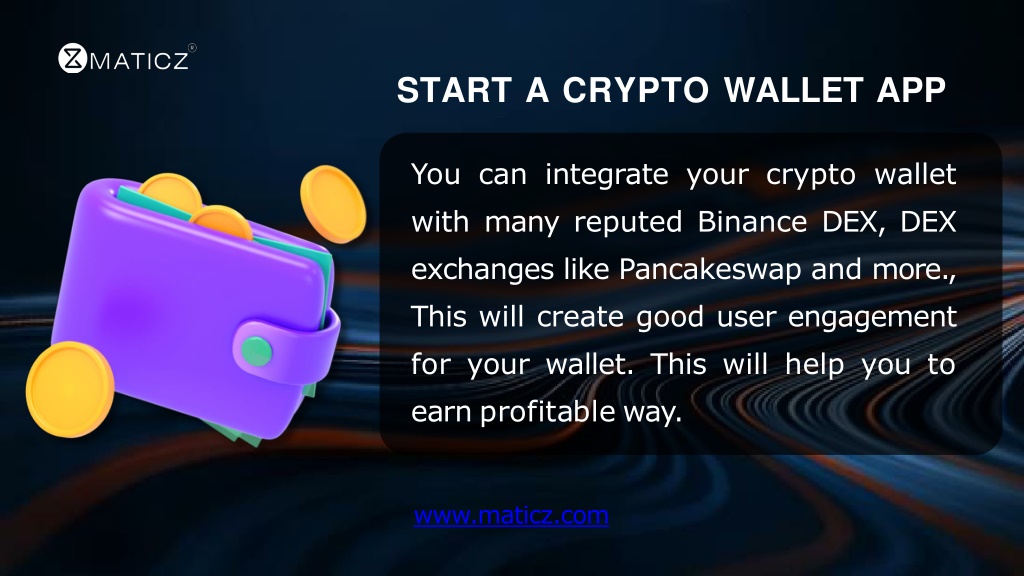 MATICZ®

START A CRYPTO WALLET APP

You can integrate your crypto wallet with many reputed Binance DEX, DEX exchanges like Pancakeswap and more., This will create good user engagement for your wallet. This will help you to earn profitable way.

www.maticz.com